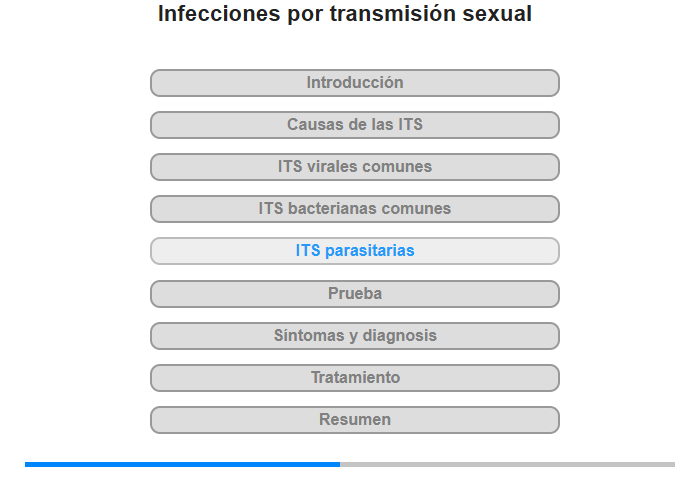 Infecciones por transmisión sexual

Introducción

Causas de las ITS

ITS virales comunes

ITS bacterianas comunes

ITS parasitarias

Prueba

Síntomas y diagnosis

Tratamiento

Resumen